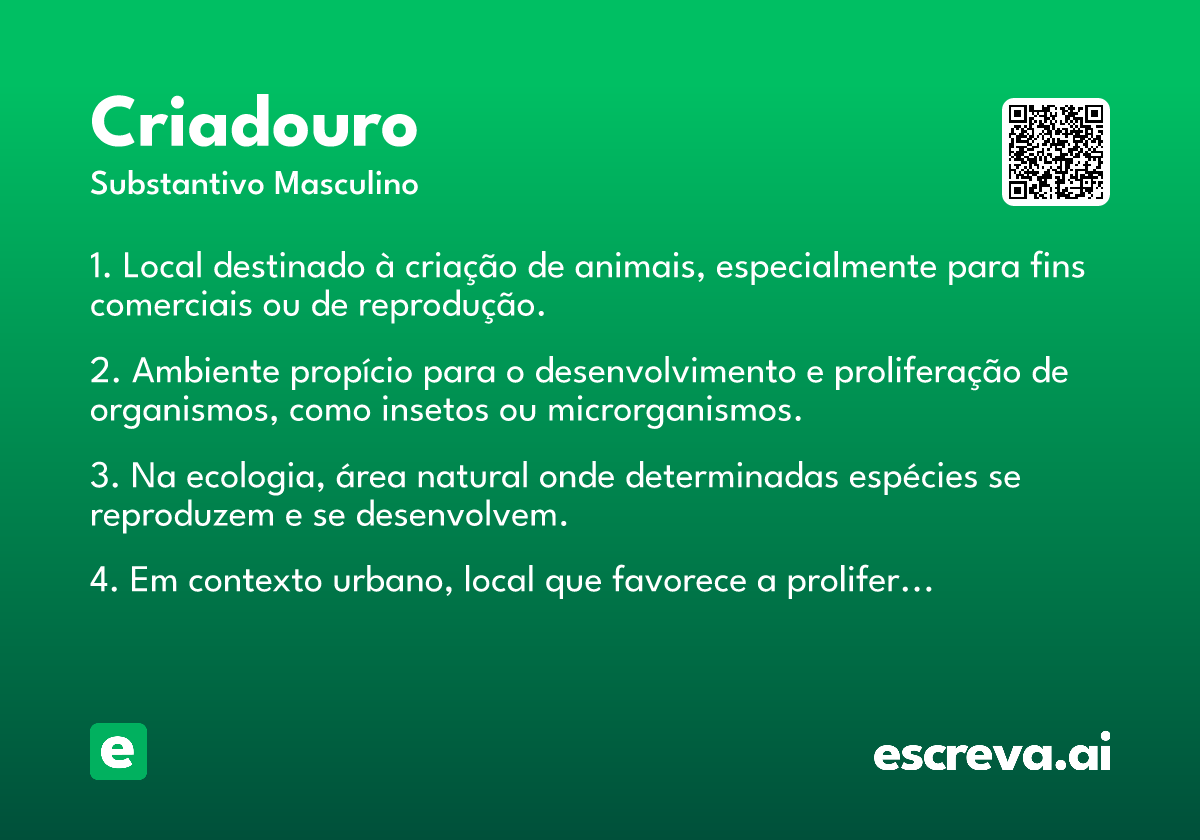 Criadouro
Substantivo Masculino

1. Local destinado à criação de animais, especialmente para fins comerciais ou de reprodução.

2. Ambiente propício para o desenvolvimento e proliferação de organismos, como insetos ou microrganismos.

3. Na ecologia, área natural onde determinadas espécies se reproduzem e se desenvolvem.

4. Em contexto urbano, local que favorece a prolifer…

e

escreva.ai